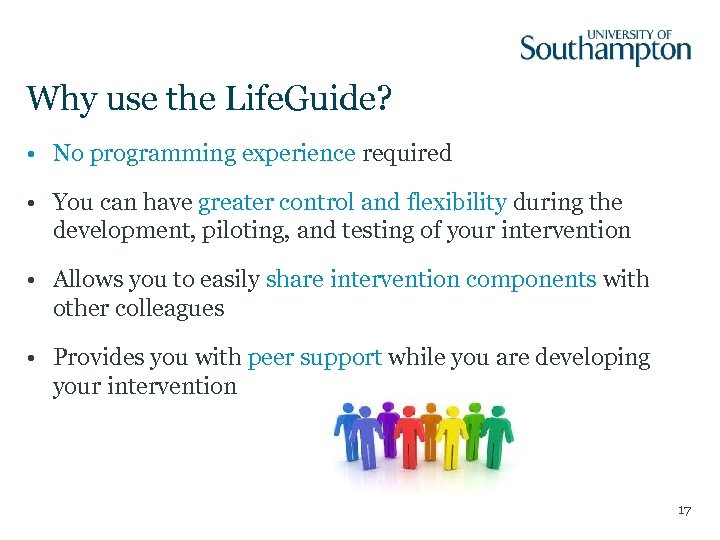 UNIVERSITY OF
Southampton

Why use the LifeGuide?

• No programming experience required

• You can have greater control and flexibility during the development, piloting, and testing of your intervention

• Allows you to easily share intervention components with other colleagues

• Provides you with peer support while you are developing your intervention

17